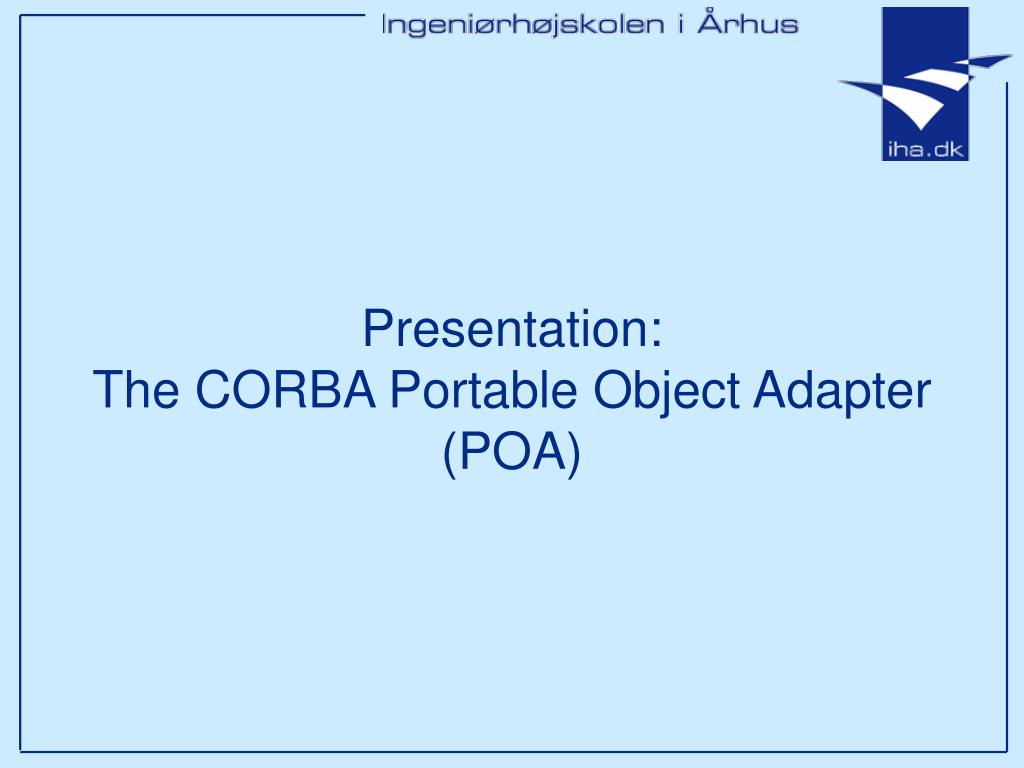 Ingeniørhøjskolen i Århus

iha.dk

Presentation:
The CORBA Portable Object Adapter (POA)